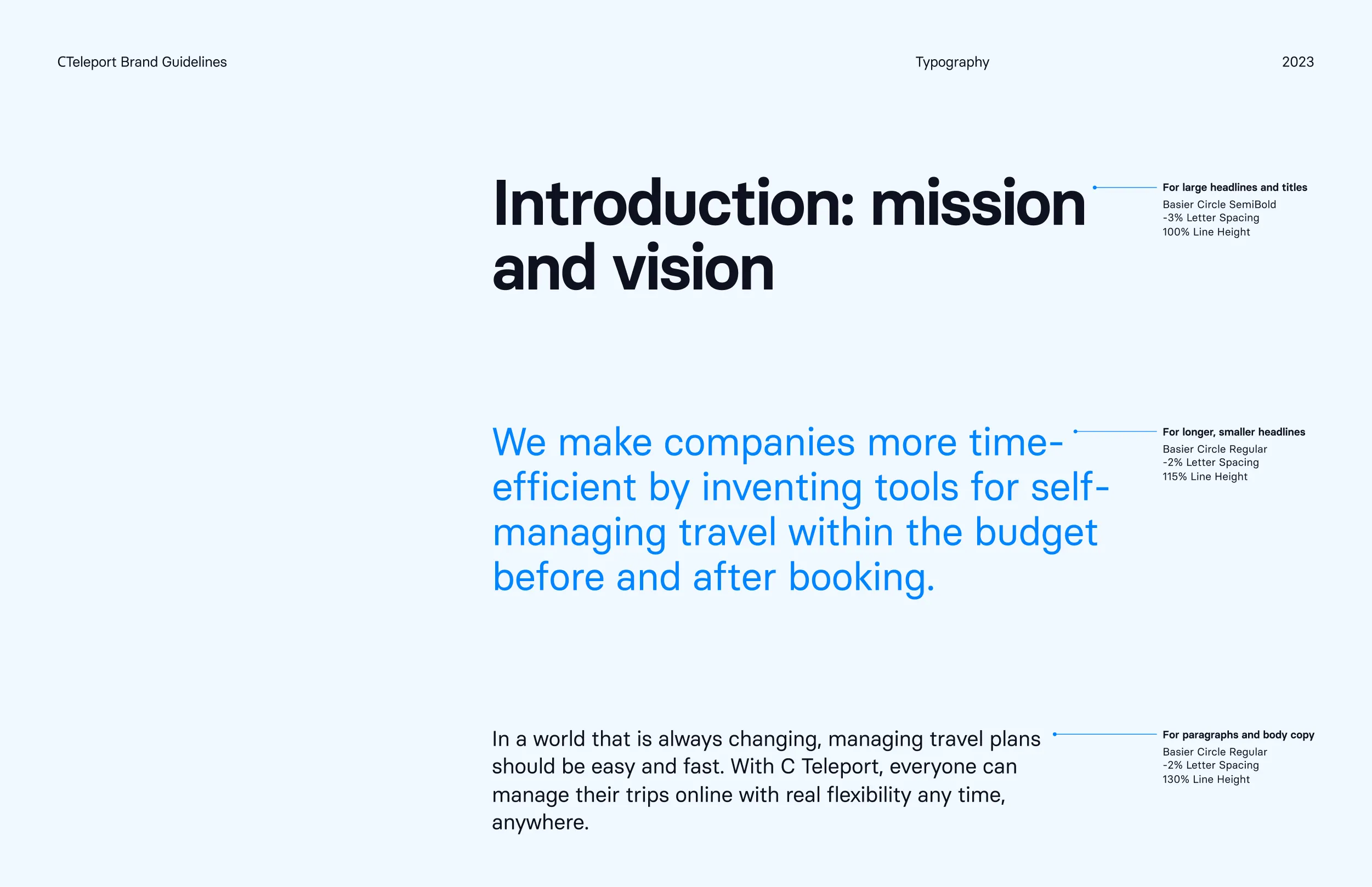 CTeleport Brand Guidelines

Typography

2023

Introduction: mission and vision

For large headlines and titles
Basier Circle SemiBold
-3% Letter Spacing
100% Line Height

We make companies more time-efficient by inventing tools for self-managing travel within the budget before and after booking.

For longer, smaller headlines
Basier Circle Regular
-2% Letter Spacing
115% Line Height

In a world that is always changing, managing travel plans should be easy and fast. With C Teleport, everyone can manage their trips online with real flexibility any time, anywhere.

For paragraphs and body copy
Basier Circle Regular
-2% Letter Spacing
130% Line Height